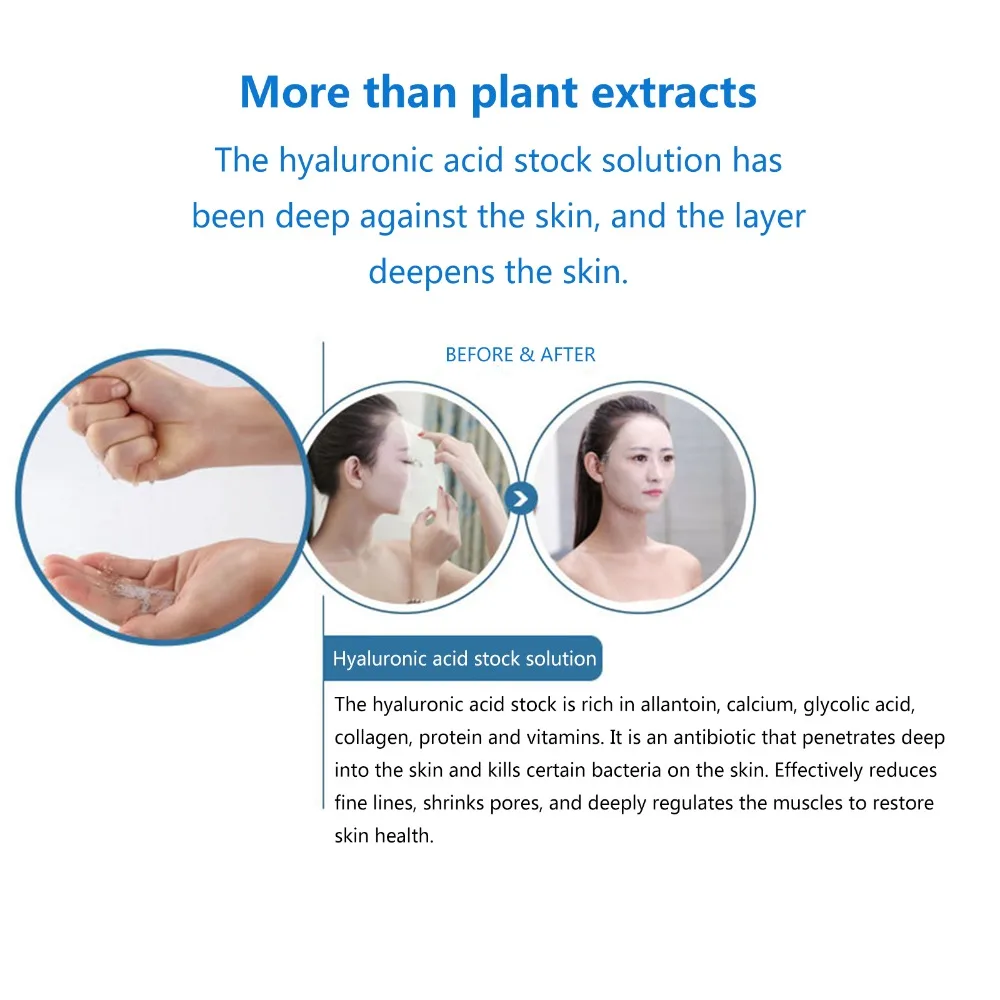 More than plant extracts

The hyaluronic acid stock solution has been deep against the skin, and the layer deepens the skin.

BEFORE & AFTER

Hyaluronic acid stock solution

The hyaluronic acid stock is rich in allantoin, calcium, glycolic acid, collagen, protein and vitamins. It is an antibiotic that penetrates deep into the skin and kills certain bacteria on the skin. Effectively reduces fine lines, shrinks pores, and deeply regulates the muscles to restore skin health.